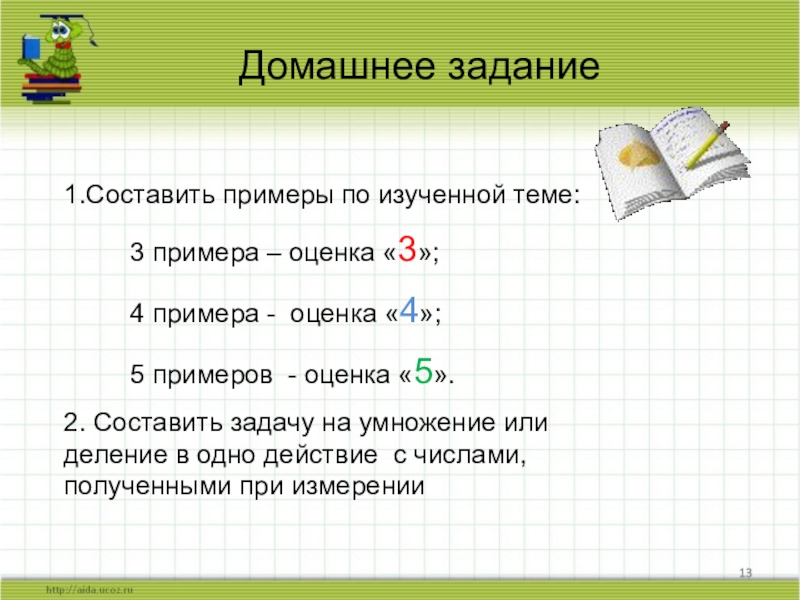 Домашнее задание

1.Составить примеры по изученной теме:

3 примера – оценка «3»;

4 примера - оценка «4»;

5 примеров - оценка «5».

2. Составить задачу на умножение или деление в одно действие с числами, полученными при измерении

13

http://aida.ucoz.ru